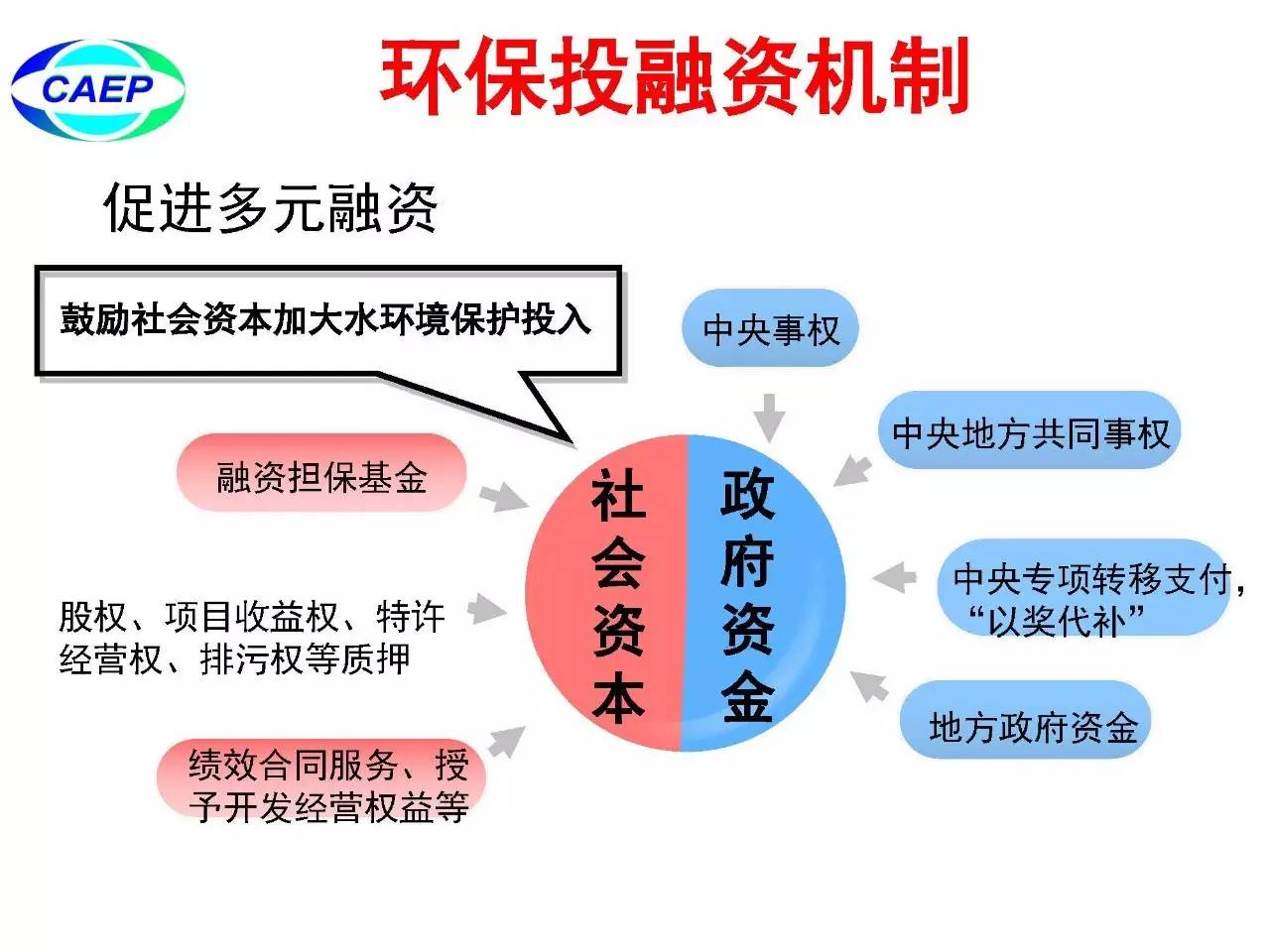 CAEP

环保投融资机制

促进多元融资

鼓励社会资本加大水环境保护投入

融资担保基金

股权、项目收益权、特许经营权、排污权等质押

绩效合同服务、授予开发经营权益等

社会资本

政府资金

中央事权

中央地方共同事权

中央专项转移支付，“以奖代补”

地方政府资金